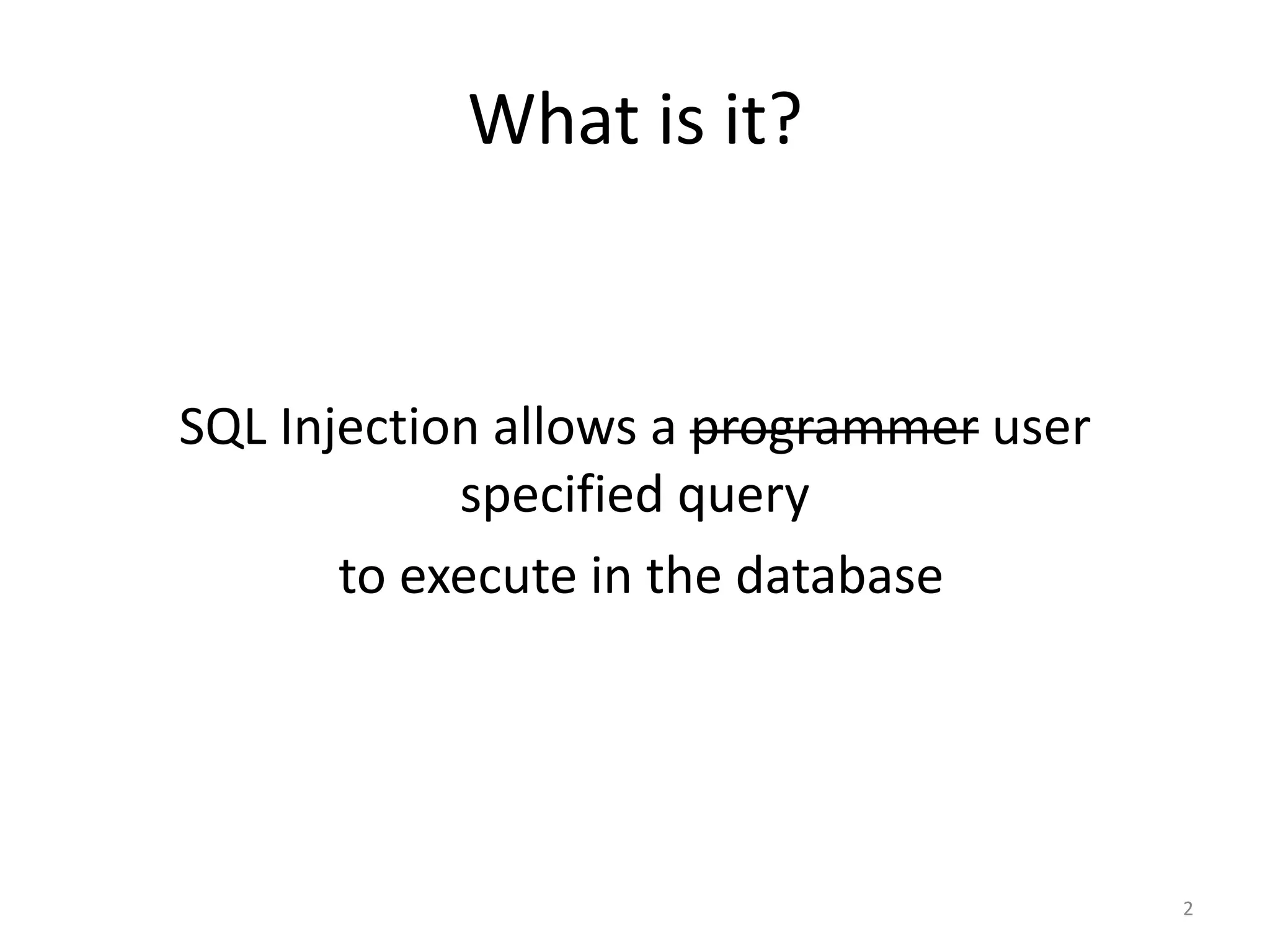 What is it?

SQL Injection allows a ~~programmer~~ user specified query

to execute in the database

2